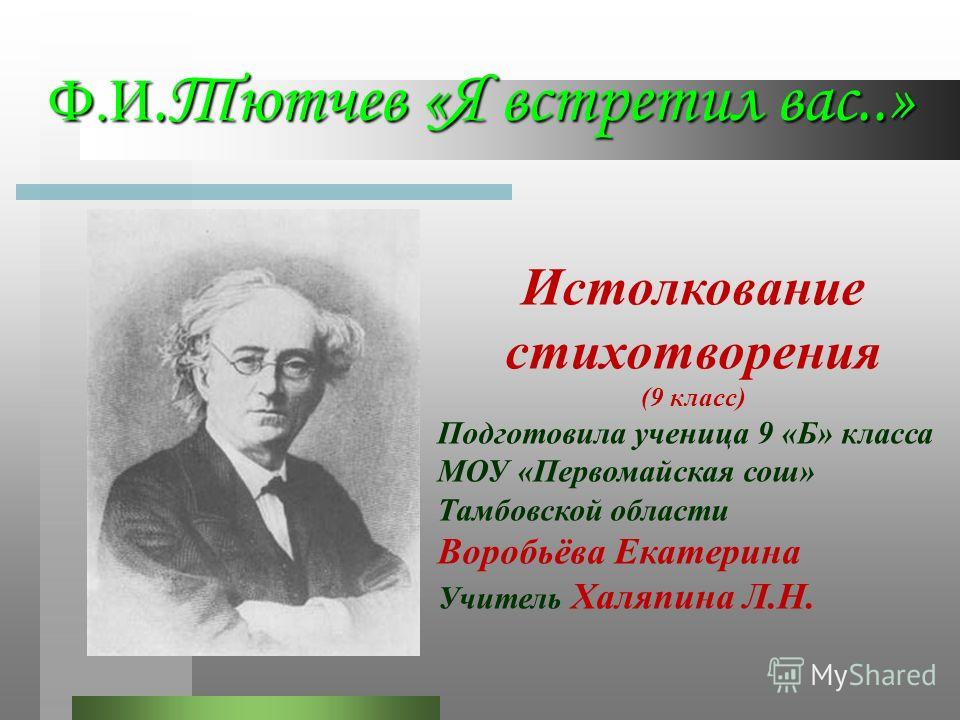 Ф.И.Тютчев «Я встретил вас..»

Истолкование стихотворения
(9 класс)
Подготовила ученица 9 «Б» класса
МОУ «Первомайская сош»
Тамбовской области
Воробьёва Екатерина
Учитель Халяпина Л.Н.

MyShared